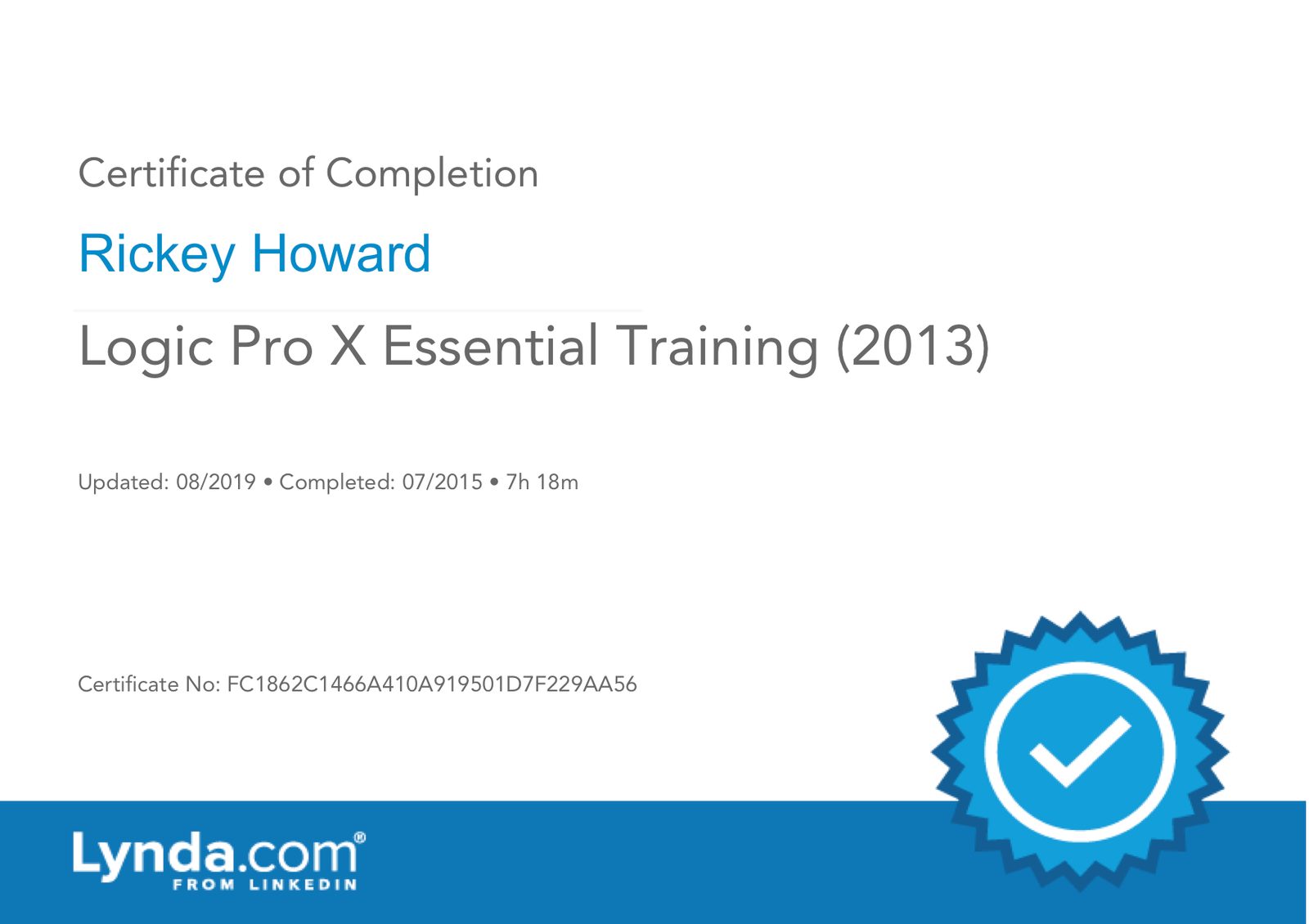 Certificate of Completion

Rickey Howard

Logic Pro X Essential Training (2013)

Updated: 08/2019 • Completed: 07/2015 • 7h 18m

Certificate No: FC1862C1466A410A919501D7F229AA56

Lynda.com®
FROM LINKEDIN